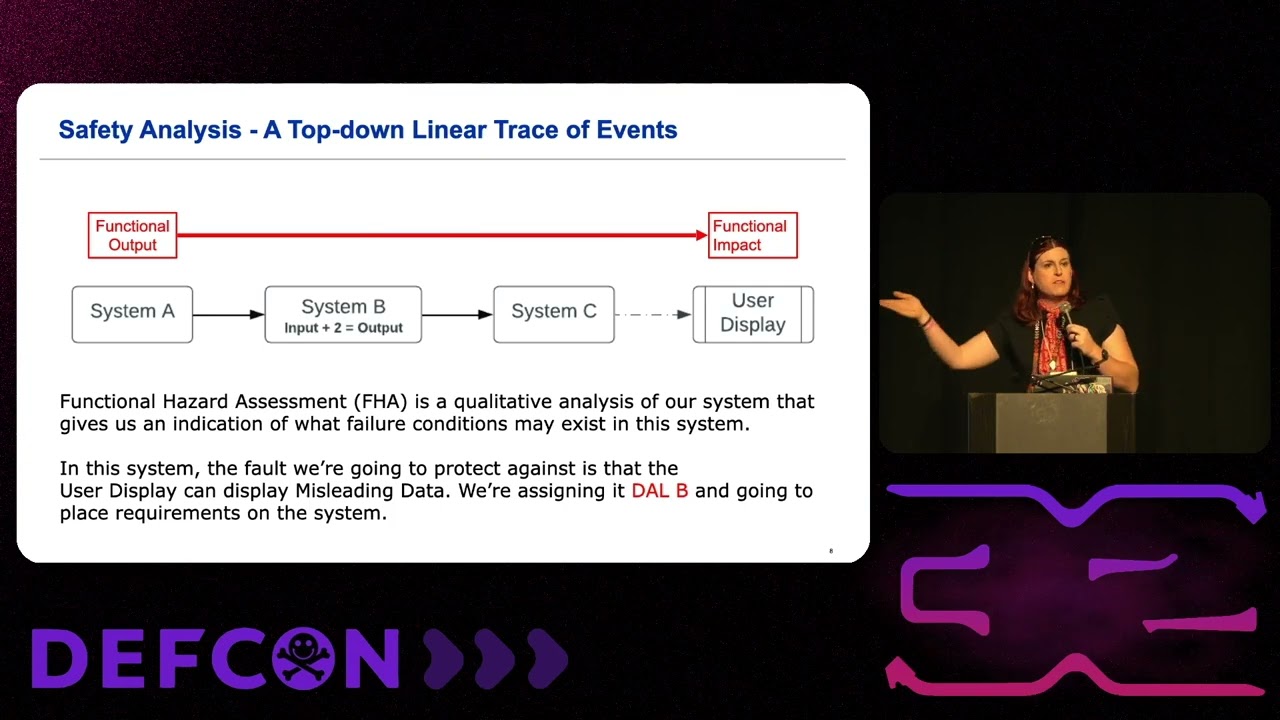 Safety Analysis - A Top-down Linear Trace of Events

Functional Output

Functional Impact

System A

System B
Input + 2 = Output

System C

User Display

Functional Hazard Assessment (FHA) is a qualitative analysis of our system that gives us an indication of what failure conditions may exist in this system.

In this system, the fault we're going to protect against is that the User Display can display Misleading Data. We're assigning it DAL B and going to place requirements on the system.

8

DEFCON